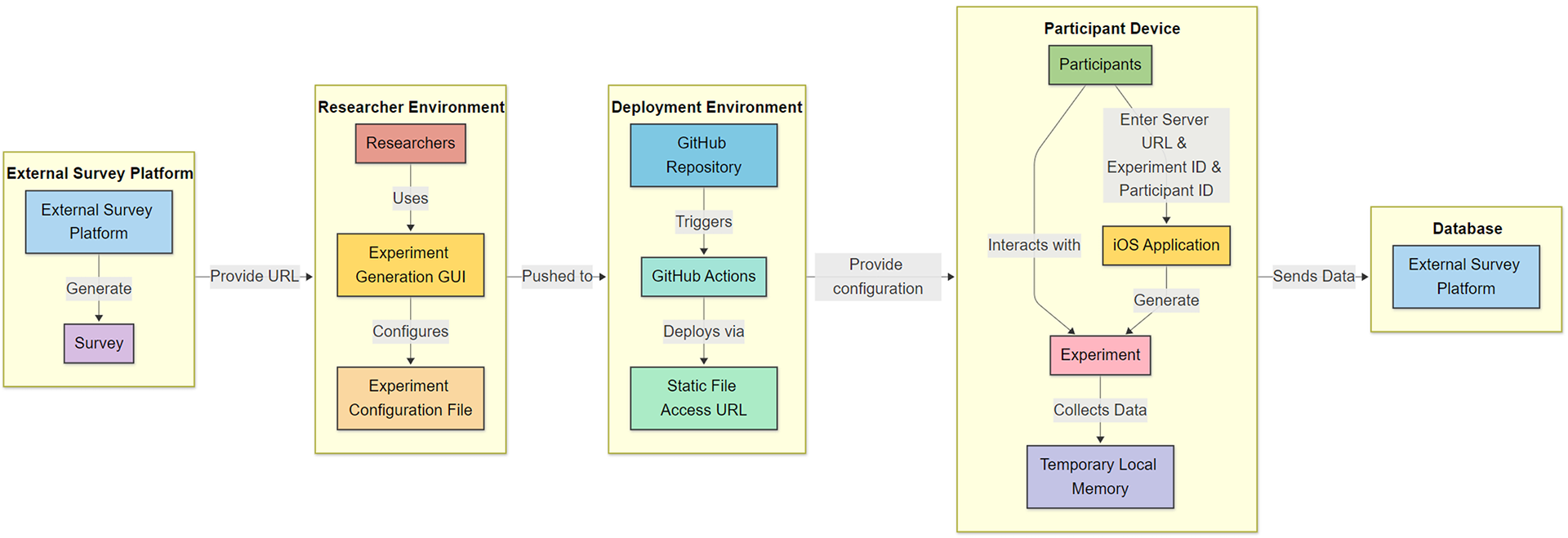 External Survey Platform

External Survey Platform

Generate

Survey

Provide URL

Researcher Environment

Researchers

Uses

Experiment Generation GUI

Configures

Experiment Configuration File

Pushed to

Deployment Environment

GitHub Repository

Triggers

GitHub Actions

Deploys via

Static File Access URL

Provide configuration

Participant Device

Participants

Enter Server URL & Experiment ID & Participant ID

Interacts with

iOS Application

Generate

Experiment

Collects Data

Temporary Local Memory

Sends Data

Database

External Survey Platform